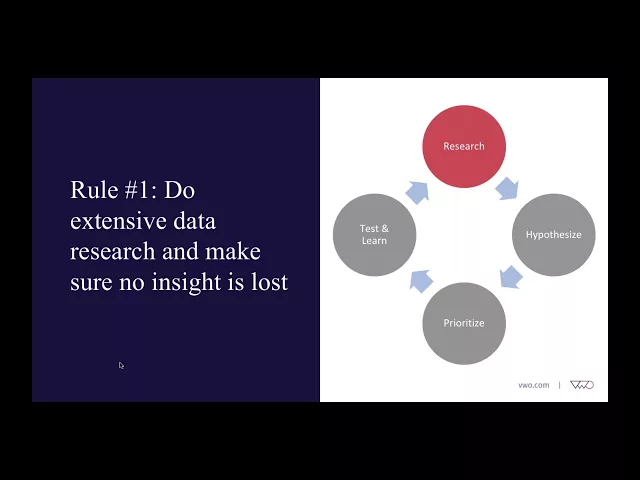 Rule #1: Do extensive data research and make sure no insight is lost

Research

Hypothesize

Prioritize

Test & Learn

vwo.com | VWO